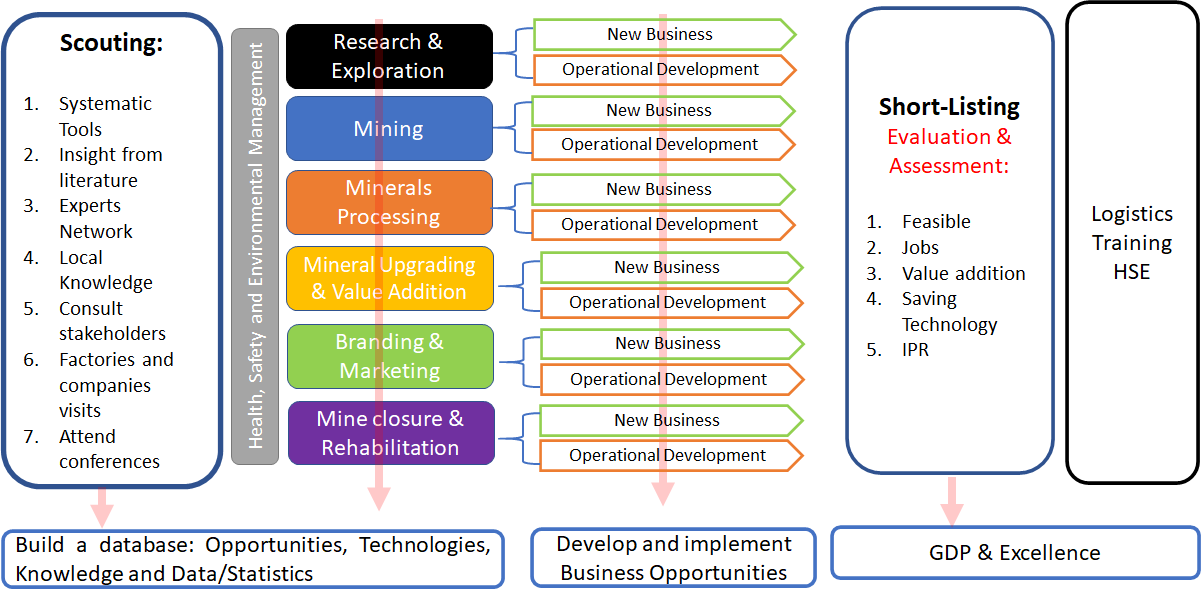 Scouting:

1. Systematic Tools
2. Insight from literature
3. Experts Network
4. Local Knowledge
5. Consult stakeholders
6. Factories and companies visits
7. Attend conferences

Health, Safety and Environmental Management

Research & Exploration
New Business
Operational Development

Mining
New Business
Operational Development

Minerals Processing
New Business
Operational Development

Mineral Upgrading & Value Addition
New Business
Operational Development

Branding & Marketing
New Business
Operational Development

Mine closure & Rehabilitation
New Business
Operational Development

Short-Listing
Evaluation & Assessment:

1. Feasible
2. Jobs
3. Value addition
4. Saving Technology
5. IPR

Logistics
Training
HSE

Build a database: Opportunities, Technologies, Knowledge and Data/Statistics

Develop and implement Business Opportunities

GDP & Excellence